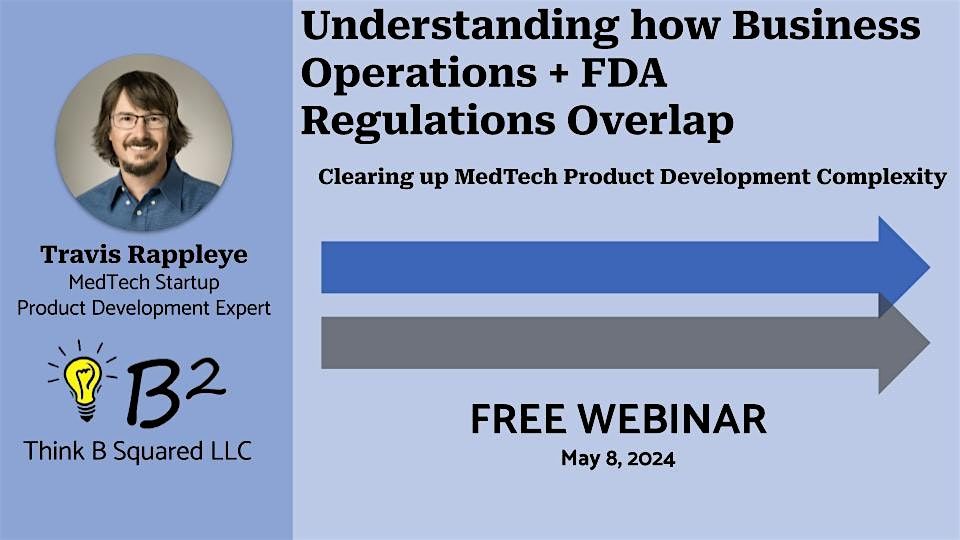 Travis Rappleye
MedTech Startup
Product Development Expert

$B^2$
Think B Squared LLC

Understanding how Business Operations + FDA Regulations Overlap

Clearing up MedTech Product Development Complexity

FREE WEBINAR
May 8, 2024